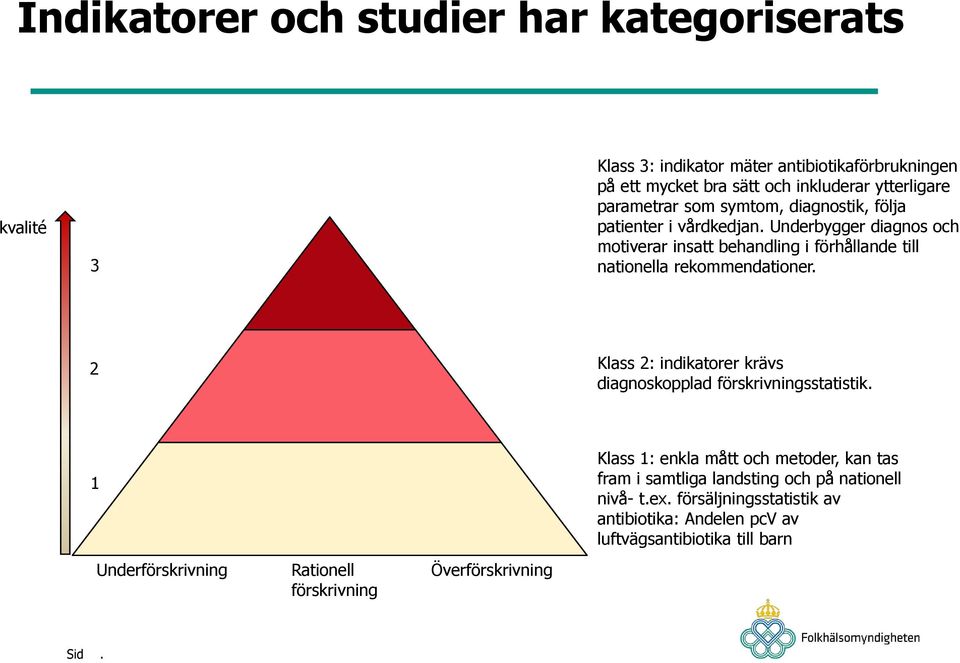 Indikatorer och studier har kategoriserats

kvalité

3

2

1

Klass 3: indikator mäter antibiotikaförbrukningen på ett mycket bra sätt och inkluderar ytterligare parametrar som symtom, diagnostik, följa patienter i vårdkedjan. Underbygger diagnos och motiverar insatt behandling i förhållande till nationella rekommendationer.

Klass 2: indikatorer krävs diagnoskopplad förskrivningsstatistik.

Klass 1: enkla mått och metoder, kan tas fram i samtliga landsting och på nationell nivå- t.ex. försäljningsstatistik av antibiotika: Andelen pcV av luftvägsantibiotika till barn

Underförskrivning

Rationell förskrivning

Överförskrivning

Sid .

Folkhälsomyndigheten